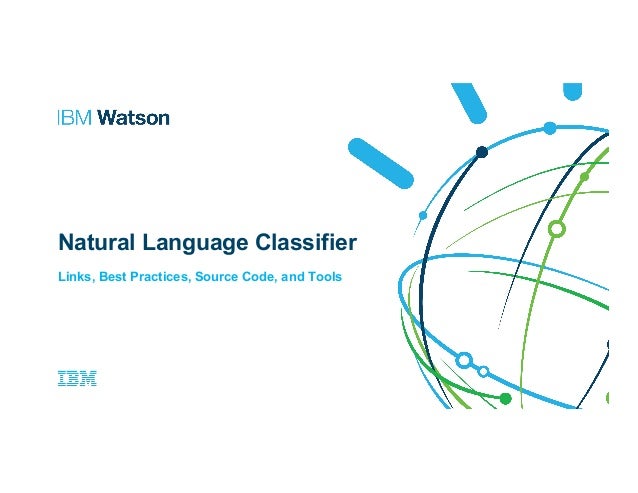 IBM Watson

Natural Language Classifier

Links, Best Practices, Source Code, and Tools

IBM